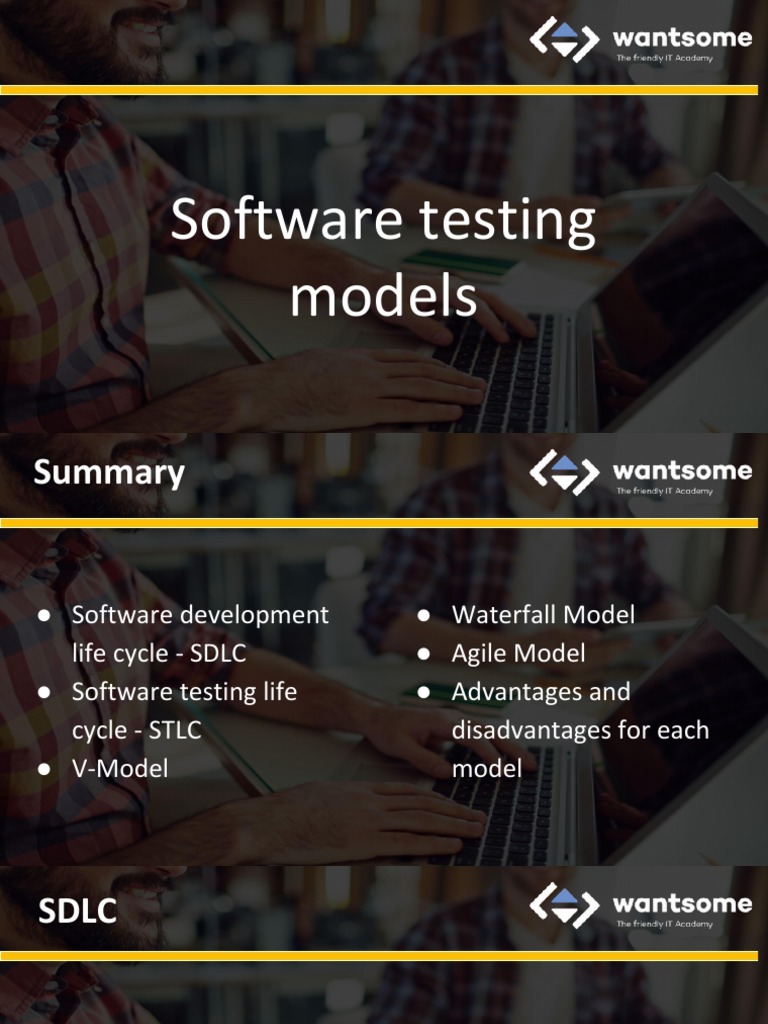 wantsome
The friendly IT Academy

Software testing models

Summary

wantsome
The friendly IT Academy

● Software development life cycle - SDLC
● Software testing life cycle - STLC
● V-Model

● Waterfall Model
● Agile Model
● Advantages and disadvantages for each model

SDLC

wantsome
The friendly IT Academy